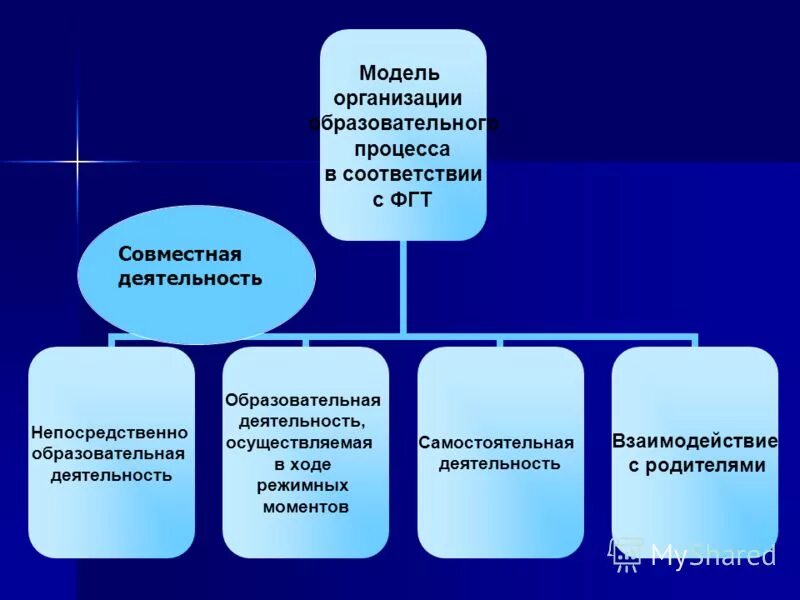 Модель организации образовательного процесса в соответствии с ФГТ

Совместная деятельность

Непосредственно образовательная деятельность

Образовательная деятельность, осуществляемая в ходе режимных моментов

Самостоятельная деятельность

Взаимодействие с родителями

MyShared